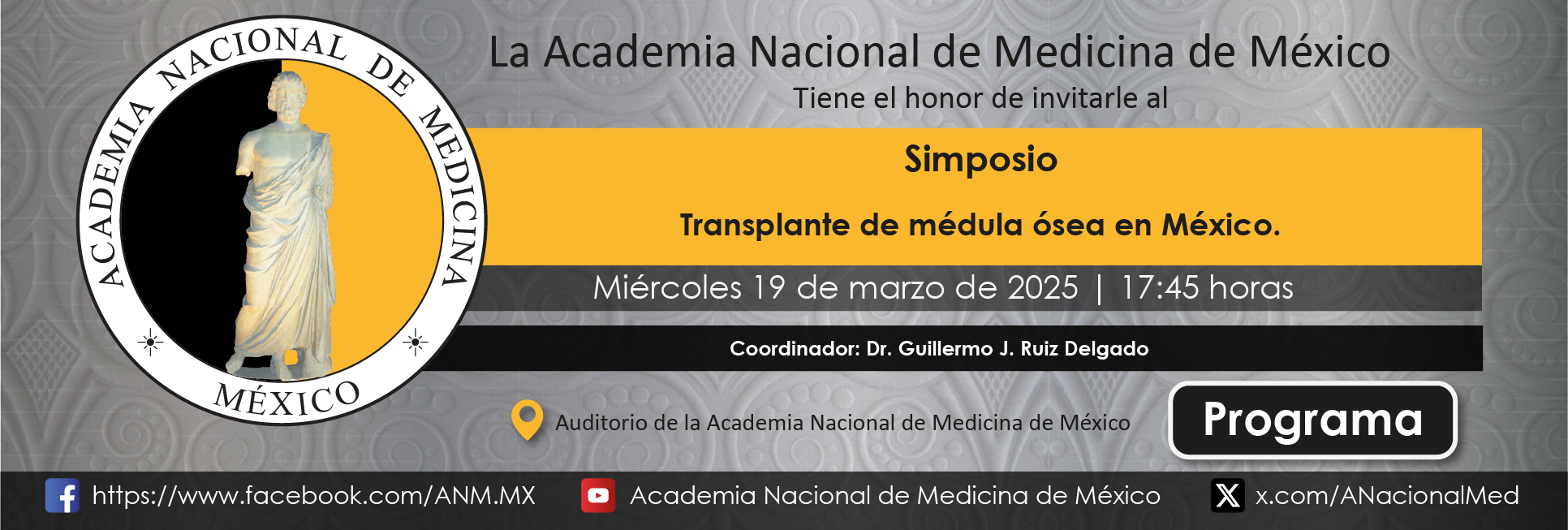 ACADEMIA NACIONAL DE MEDICINA
MÉXICO

La Academia Nacional de Medicina de México
Tiene el honor de invitarle al

Simposio

Transplante de médula ósea en México.

Miércoles 19 de marzo de 2025 | 17:45 horas

Coordinador: Dr. Guillermo J. Ruiz Delgado

Auditorio de la Academia Nacional de Medicina de México

Programa

https://www.facebook.com/ANM.MX Academia Nacional de Medicina de México x.com/ANacionalMed